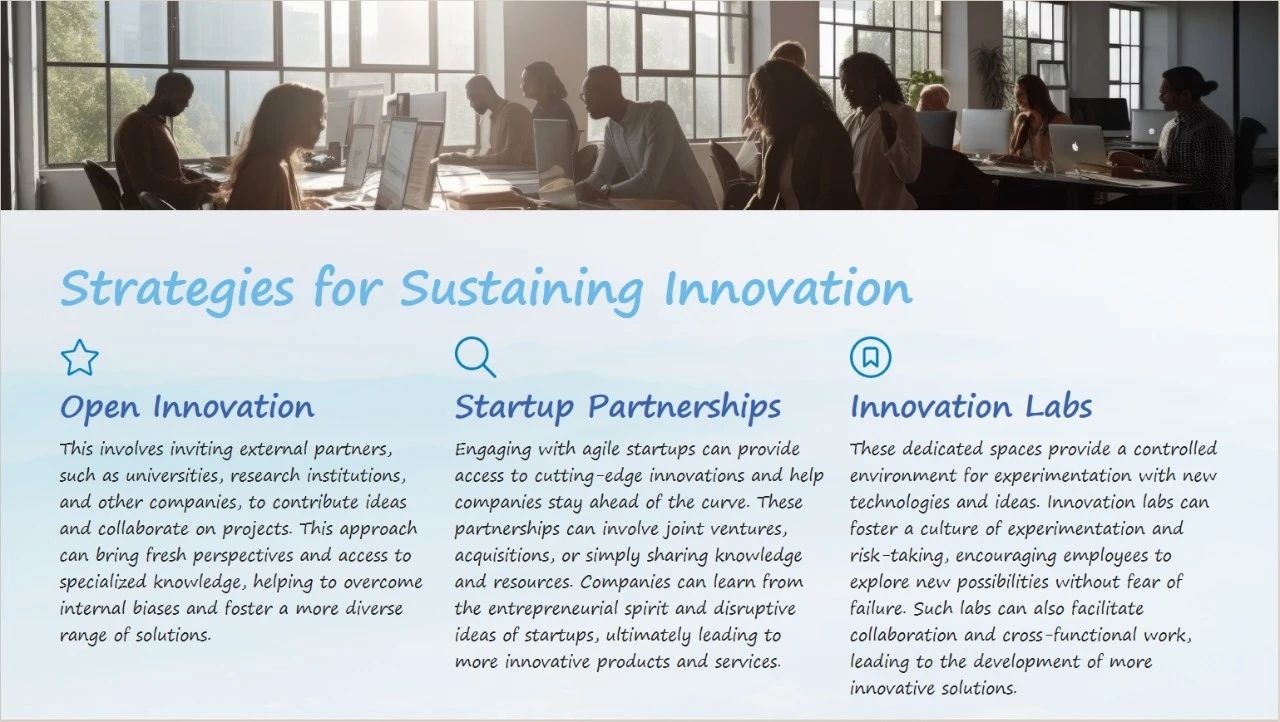 Strategies for Sustaining Innovation

Open Innovation

This involves inviting external partners, such as universities, research institutions, and other companies, to contribute ideas and collaborate on projects. This approach can bring fresh perspectives and access to specialized knowledge, helping to overcome internal biases and foster a more diverse range of solutions.

Startup Partnerships

Engaging with agile startups can provide access to cutting-edge innovations and help companies stay ahead of the curve. These partnerships can involve joint ventures, acquisitions, or simply sharing knowledge and resources. Companies can learn from the entrepreneurial spirit and disruptive ideas of startups, ultimately leading to more innovative products and services.

Innovation Labs

These dedicated spaces provide a controlled environment for experimentation with new technologies and ideas. Innovation labs can foster a culture of experimentation and risk-taking, encouraging employees to explore new possibilities without fear of failure. Such labs can also facilitate collaboration and cross-functional work, leading to the development of more innovative solutions.